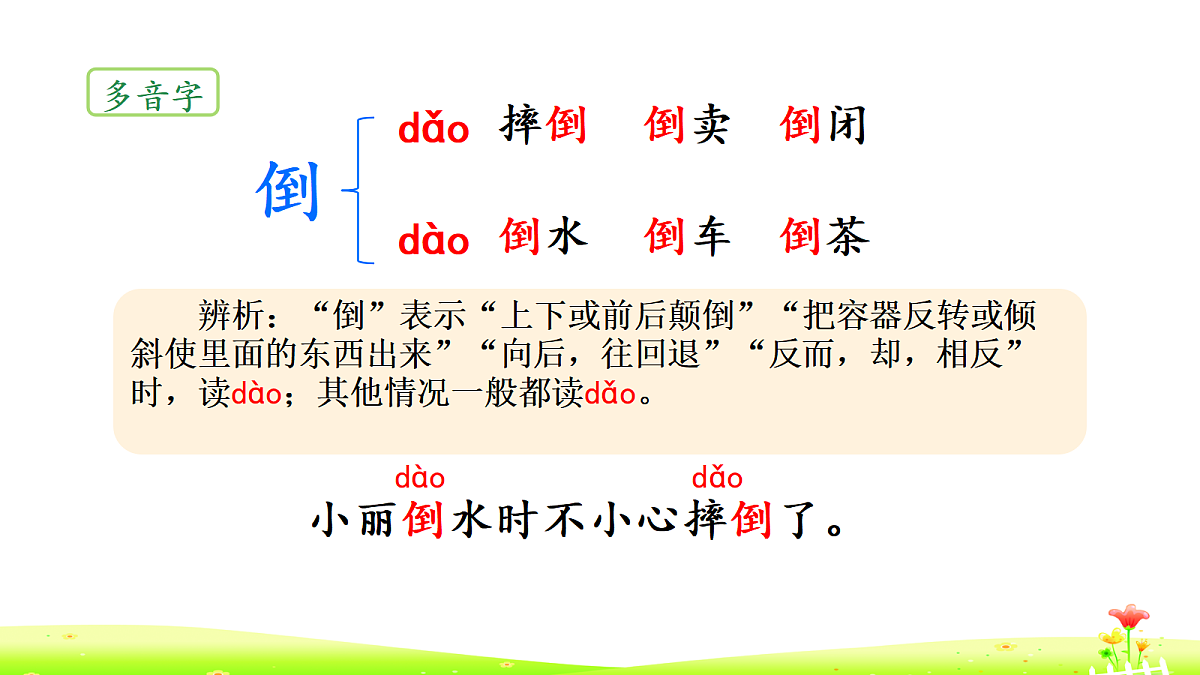 多音字

倒

dǎo 摔倒 倒卖 倒闭

dào 倒水 倒车 倒茶

辨析：“倒”表示“上下或前后颠倒”“把容器反转或倾斜使里面的东西出来”“向后，往回退”“反而，却，相反”时，读dào；其他情况一般都读dǎo。

dào dǎo
小丽倒水时不小心摔倒了。